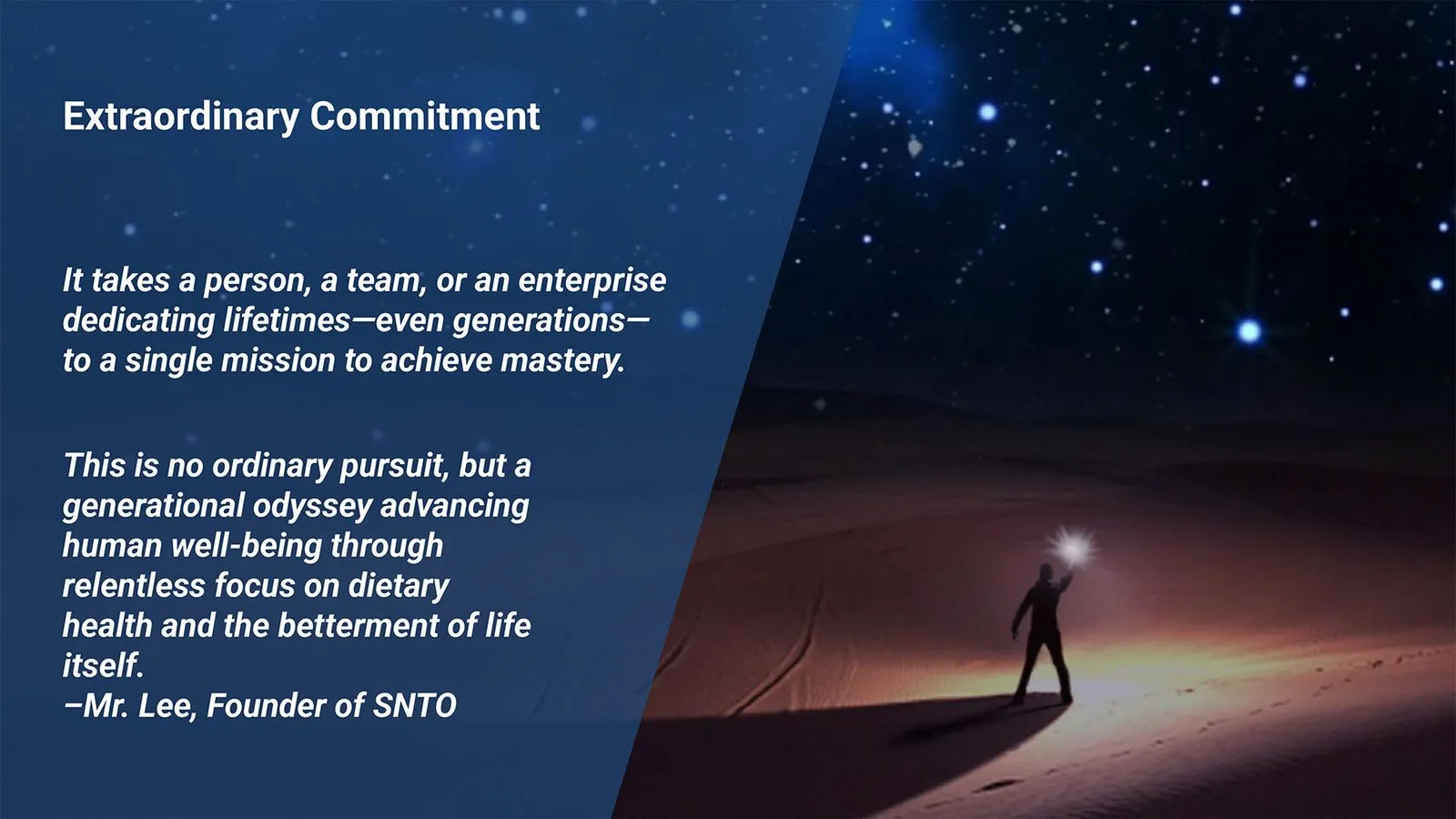 Extraordinary Commitment

It takes a person, a team, or an enterprise dedicating lifetimes—even generations—to a single mission to achieve mastery.

This is no ordinary pursuit, but a generational odyssey advancing human well-being through relentless focus on dietary health and the betterment of life itself.
–Mr. Lee, Founder of SNTO